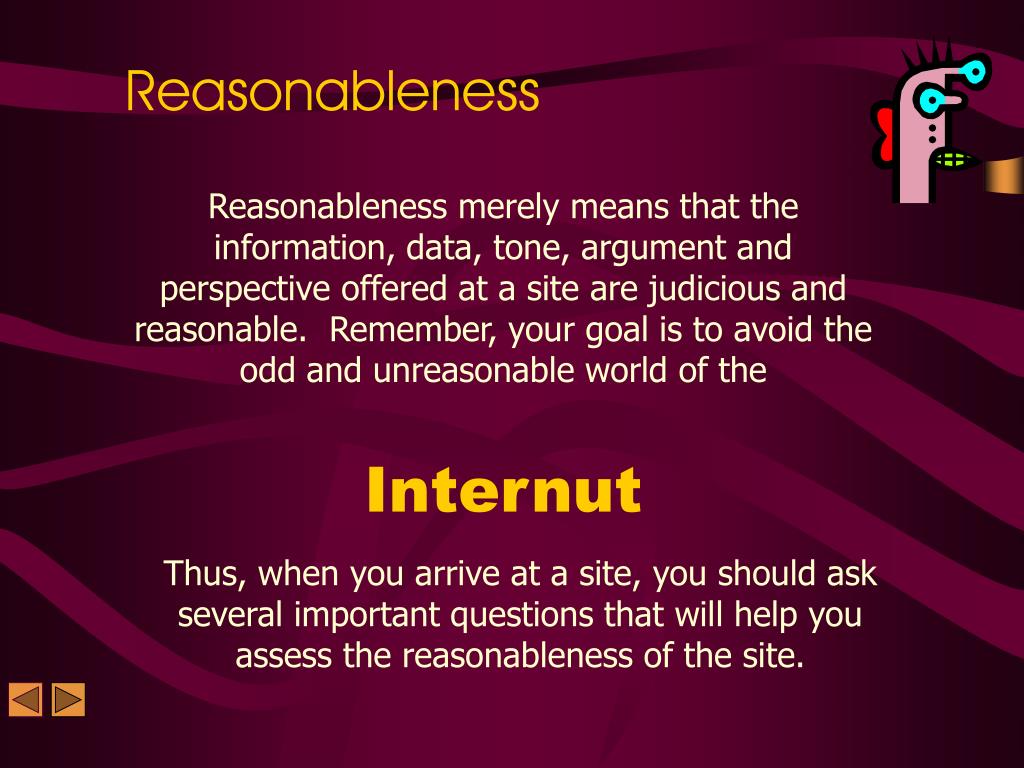 Reasonableness

Reasonableness merely means that the information, data, tone, argument and perspective offered at a site are judicious and reasonable.  Remember, your goal is to avoid the odd and unreasonable world of the

Internut

Thus, when you arrive at a site, you should ask several important questions that will help you assess the reasonableness of the site.